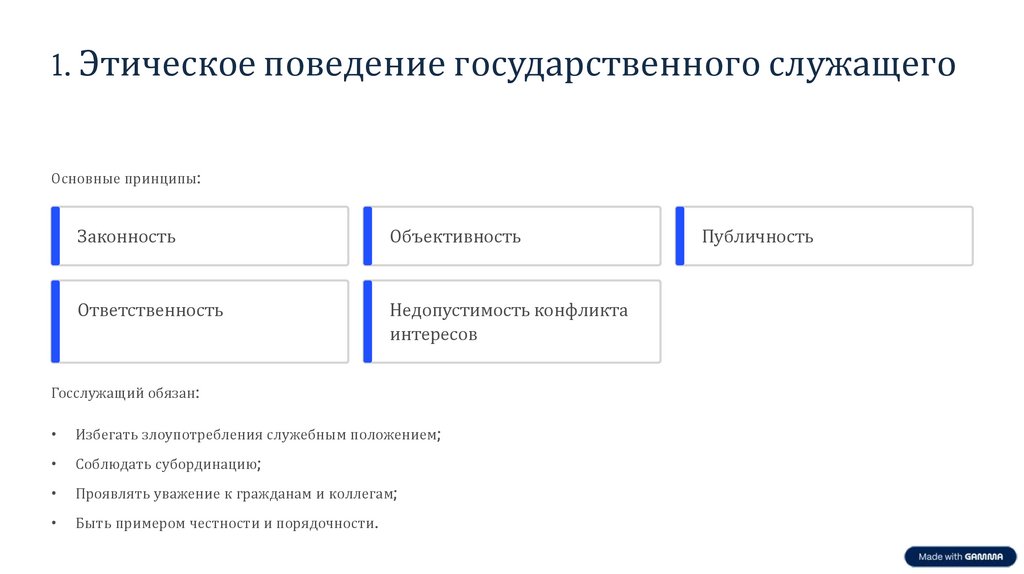 1. Этическое поведение государственного служащего

Основные принципы:

Законность

Объективность

Публичность

Ответственность

Недопустимость конфликта интересов

Госслужащий обязан:

• Избегать злоупотребления служебным положением;
• Соблюдать субординацию;
• Проявлять уважение к гражданам и коллегам;
• Быть примером честности и порядочности.

Made with GAMMA